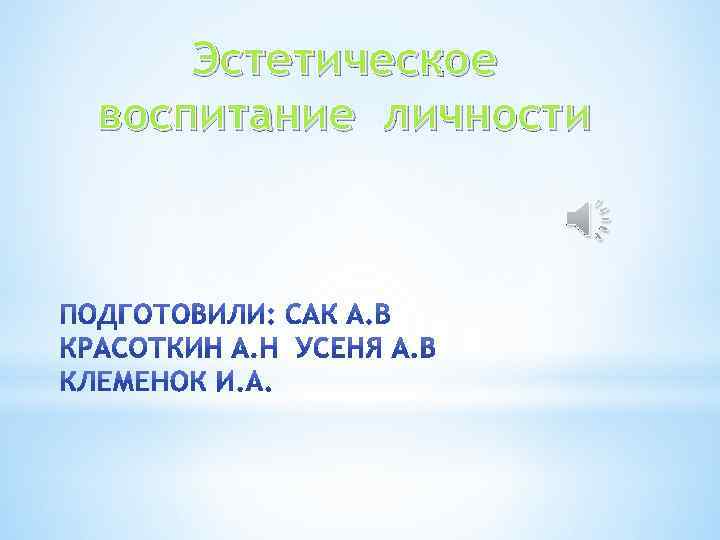 Эстетическое воспитание личности

ПОДГОТОВИЛИ: САК А.В
КРАСОТКИН А.Н УСЕНЯ А.В
КЛЕМЕНОК И.А.